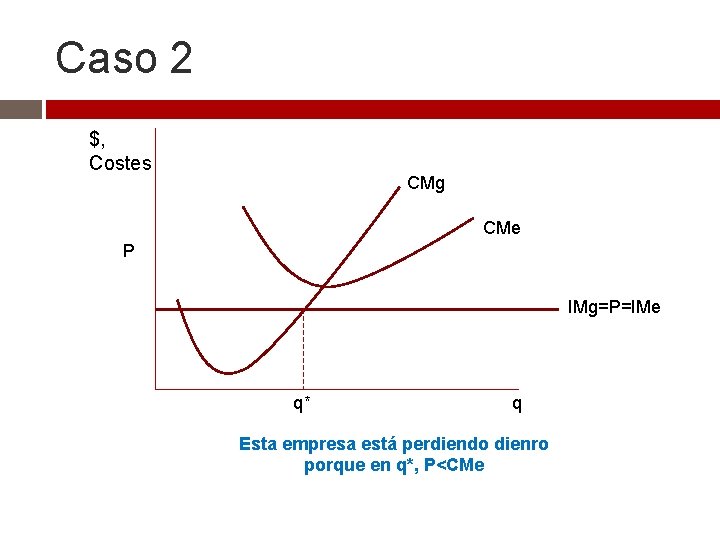 Caso 2

$, Costes

P

CMg

CMe

IMg=P=IMe

q*

q

Esta empresa está perdiendo dienro porque en q*, P<CMe